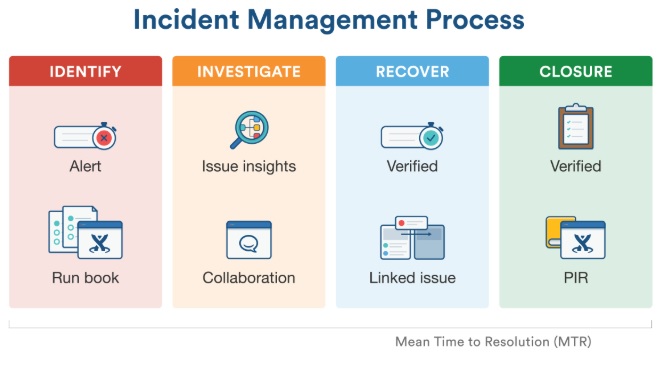 Incident Management Process

IDENTIFY

Alert

Run book

INVESTIGATE

Issue insights

Collaboration

RECOVER

Verified

Linked issue

CLOSURE

Verified

PIR

Mean Time to Resolution (MTR)